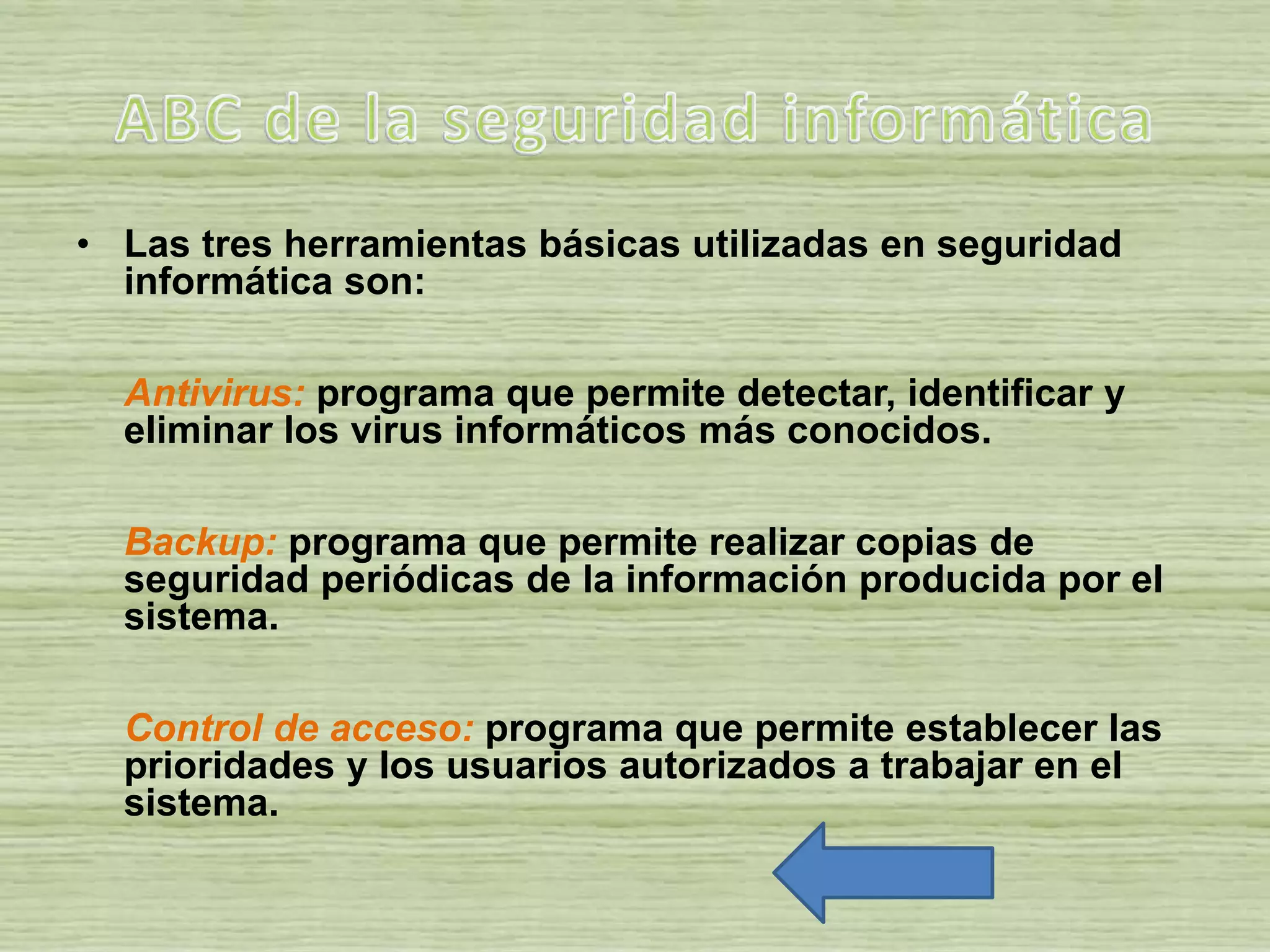 ABC de la seguridad informática

• Las tres herramientas básicas utilizadas en seguridad informática son:

Antivirus: programa que permite detectar, identificar y eliminar los virus informáticos más conocidos.

Backup: programa que permite realizar copias de seguridad periódicas de la información producida por el sistema.

Control de acceso: programa que permite establecer las prioridades y los usuarios autorizados a trabajar en el sistema.